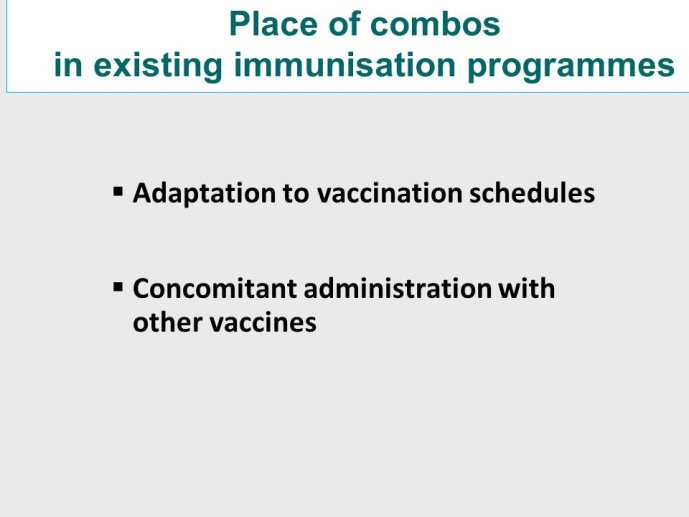 Place of combos
in existing immunisation programmes

▪ Adaptation to vaccination schedules

▪ Concomitant administration with other vaccines